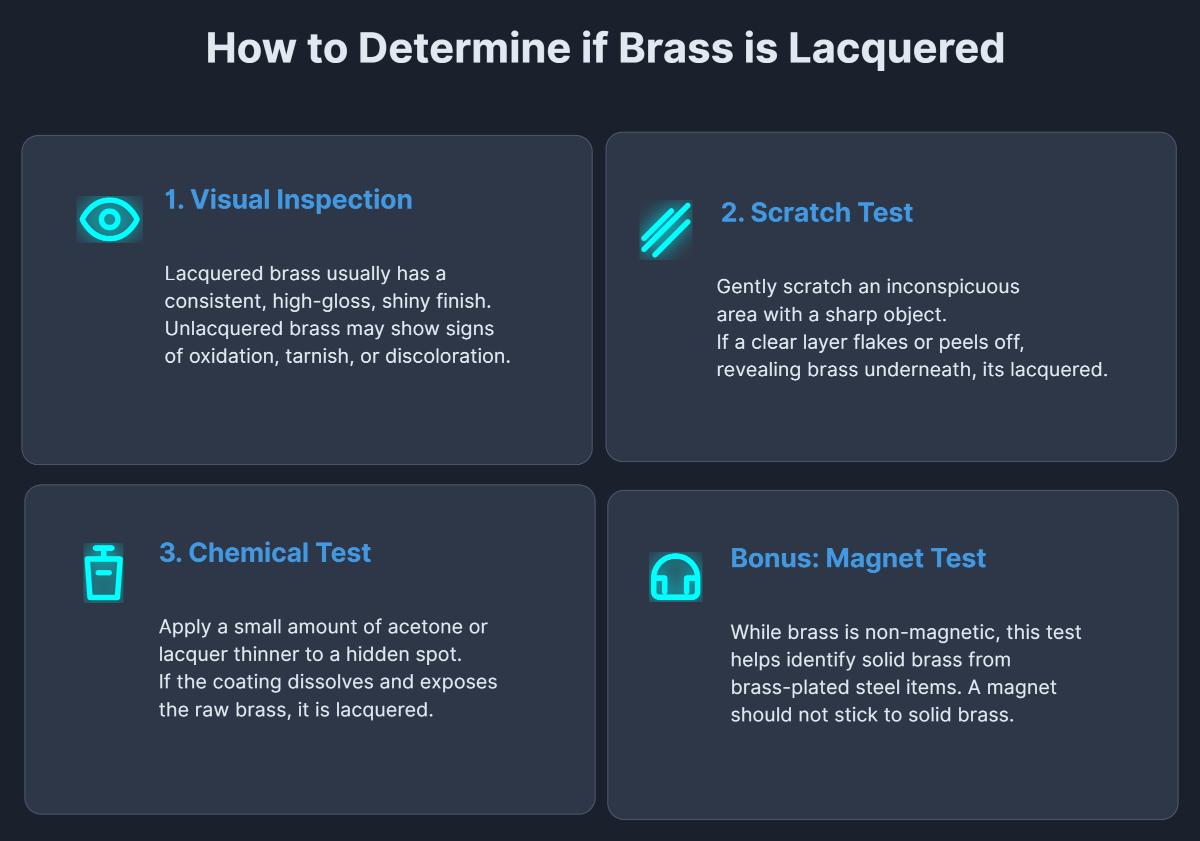 How to Determine if Brass is Lacquered

1. Visual Inspection

Lacquered brass usually has a consistent, high-gloss, shiny finish. Unlacquered brass may show signs of oxidation, tarnish, or discoloration.

2. Scratch Test

Gently scratch an inconspicuous area with a sharp object. If a clear layer flakes or peels off, revealing brass underneath, its lacquered.

3. Chemical Test

Apply a small amount of acetone or lacquer thinner to a hidden spot. If the coating dissolves and exposes the raw brass, it is lacquered.

Bonus: Magnet Test

While brass is non-magnetic, this test helps identify solid brass from brass-plated steel items. A magnet should not stick to solid brass.